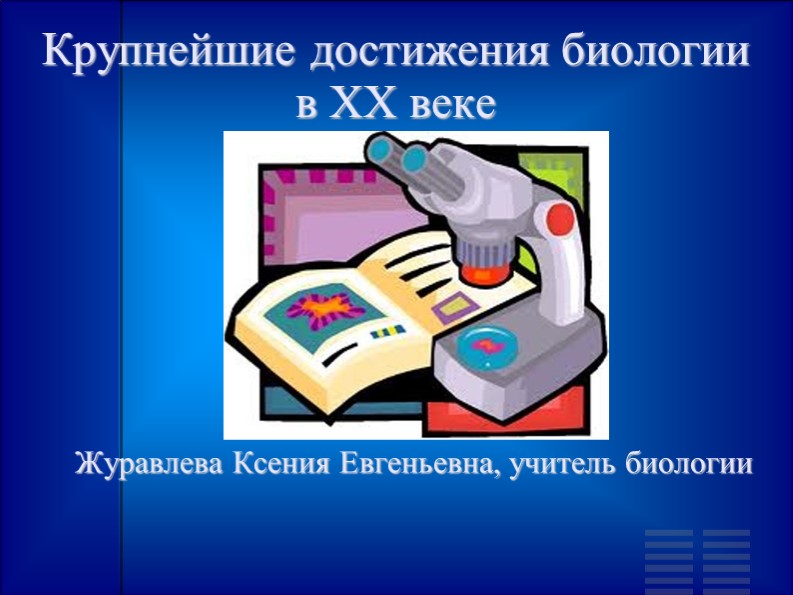 Крупнейшие достижения биологии в XX веке

Журавлева Ксения Евгеньевна, учитель биологии